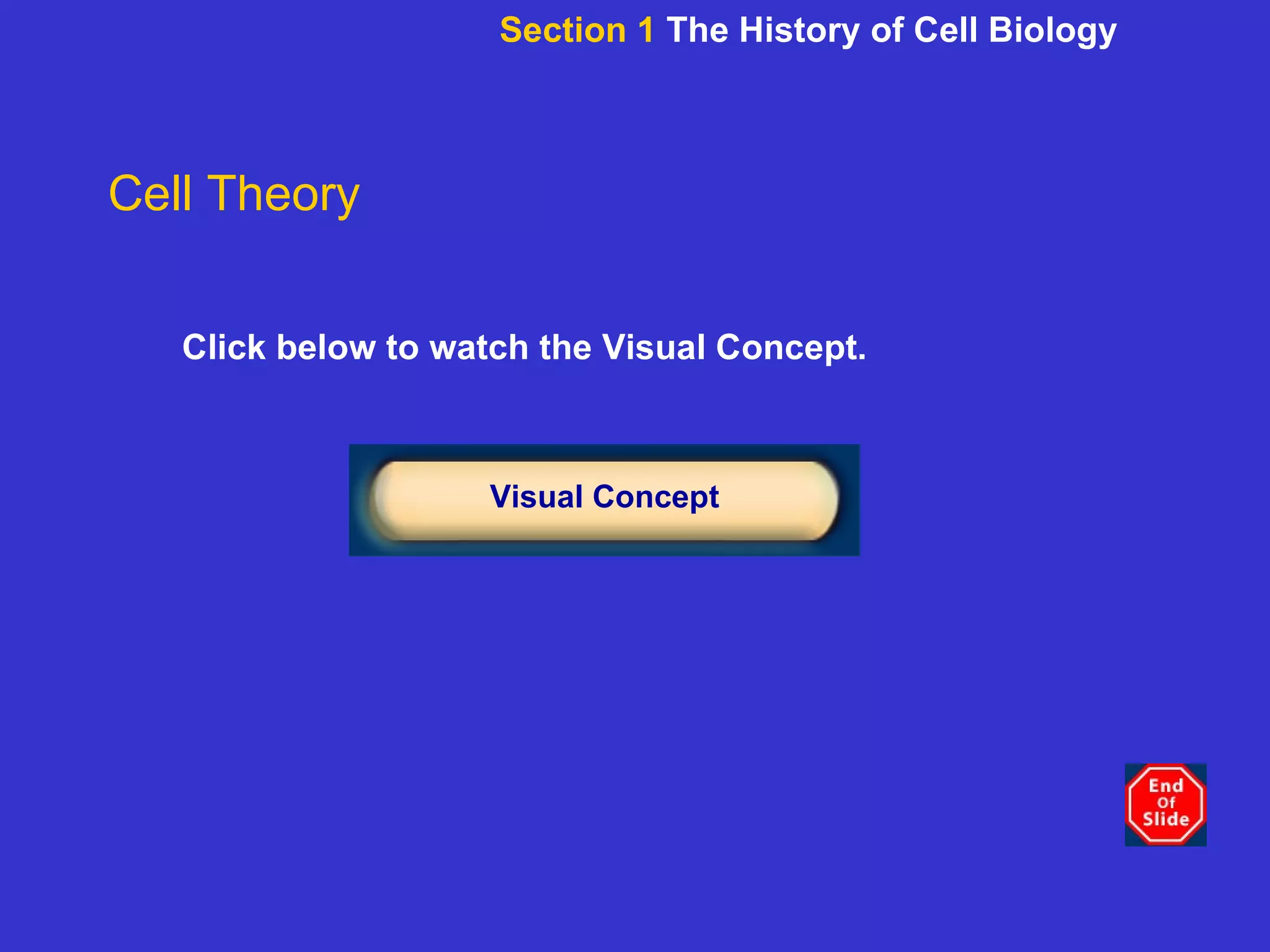 Section 1 The History of Cell Biology

Cell Theory

Click below to watch the Visual Concept.

Visual Concept

End Of Slide